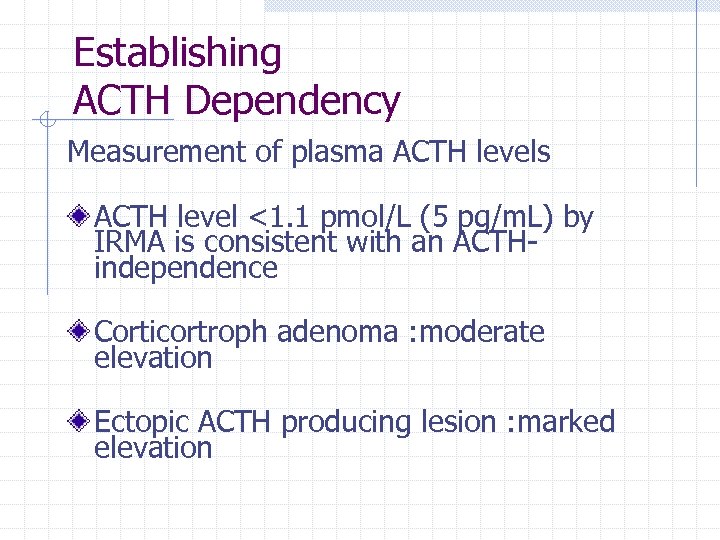 Establishing
ACTH Dependency

Measurement of plasma ACTH levels

ACTH level <1.1 pmol/L (5 pg/mL) by IRMA is consistent with an ACTH-independence

Corticortroph adenoma :moderate elevation

Ectopic ACTH producing lesion :marked elevation